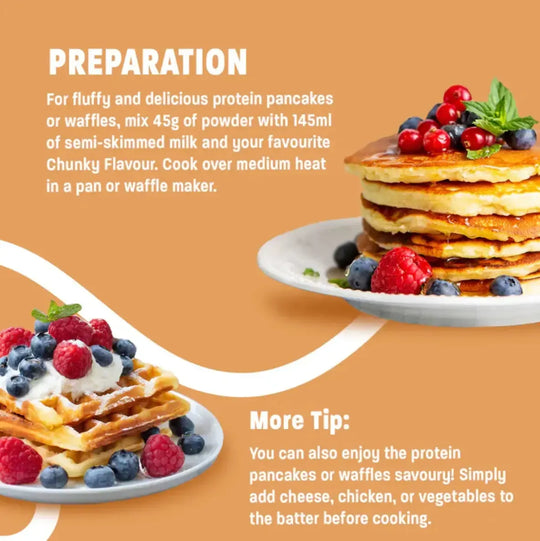 PREPARATION

For fluffy and delicious protein pancakes or waffles, mix 45g of powder with 145ml of semi-skimmed milk and your favourite Chunky Flavour. Cook over medium heat in a pan or waffle maker.

More Tip:

You can also enjoy the protein pancakes or waffles savoury! Simply add cheese, chicken, or vegetables to the batter before cooking.